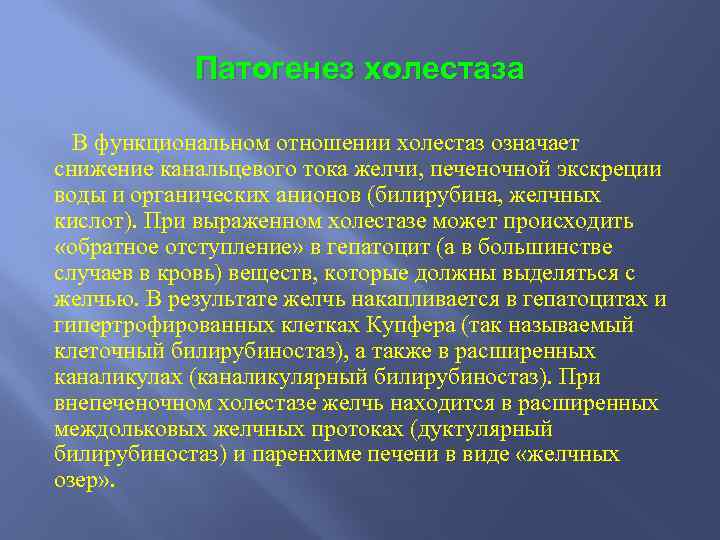 Патогенез холестаза

В функциональном отношении холестаз означает снижение канальцевого тока желчи, печеночной экскреции воды и органических анионов (билирубина, желчных кислот). При выраженном холестазе может происходить «обратное отступление» в гепатоцит (а в большинстве случаев в кровь) веществ, которые должны выделяться с желчью. В результате желчь накапливается в гепатоцитах и гипертрофированных клетках Купфера (так называемый клеточный билирубиностаз), а также в расширенных каналикулах (каналикулярный билирубиностаз). При внепеченочном холестазе желчь находится в расширенных междольковых желчных протоках (дуктулярный билирубиностаз) и паренхиме печени в виде «желчных озер».